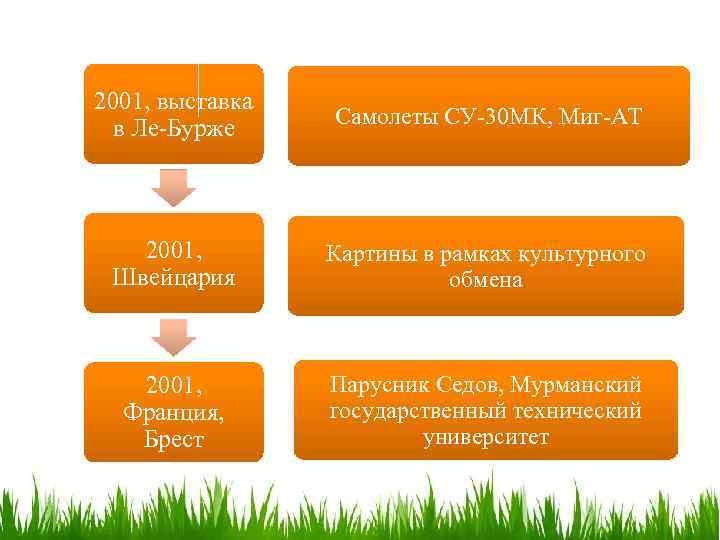 2001, выставка в Ле-Бурже

Самолеты СУ-30МК, Миг-АТ

2001, Швейцария

Картины в рамках культурного обмена

2001, Франция, Брест

Парусник Седов, Мурманский государственный технический университет